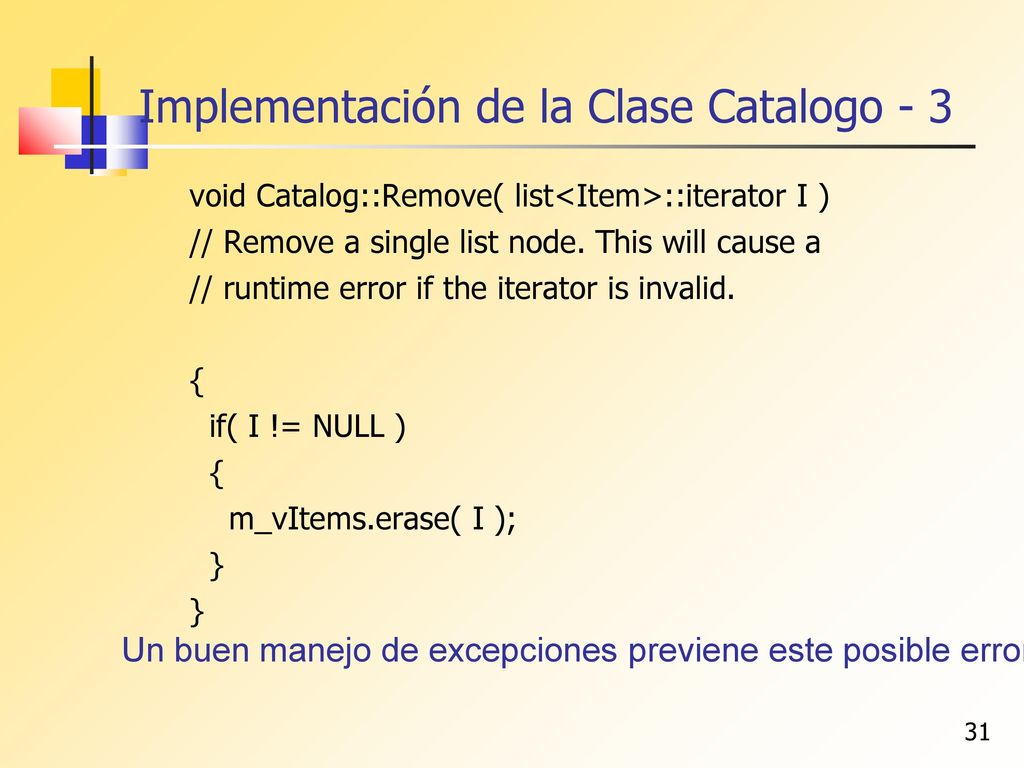 Implementación de la Clase Catalogo - 3

void Catalog::Remove( list<Item>::iterator I )
// Remove a single list node. This will cause a
// runtime error if the iterator is invalid.

{
if( I != NULL )
{
m_vItems.erase( I );
}
}

Un buen manejo de excepciones previene este posible error

31